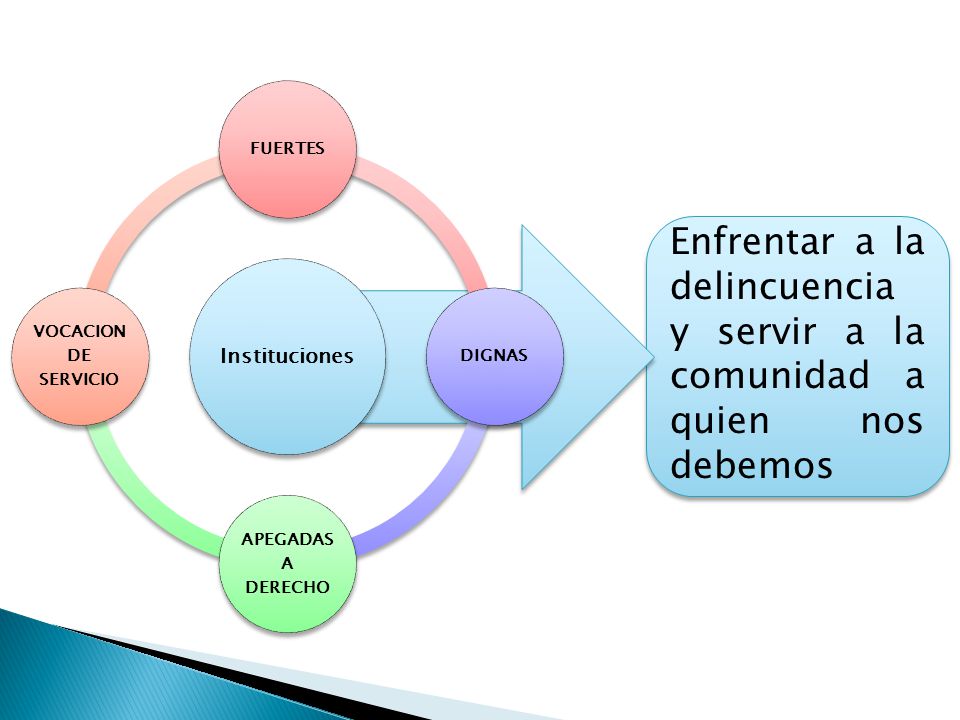 FUERTES

VOCACION DE SERVICIO

Instituciones

DIGNAS

APEGADAS A DERECHO

Enfrentar a la delincuencia y servir a la comunidad a quien nos debemos